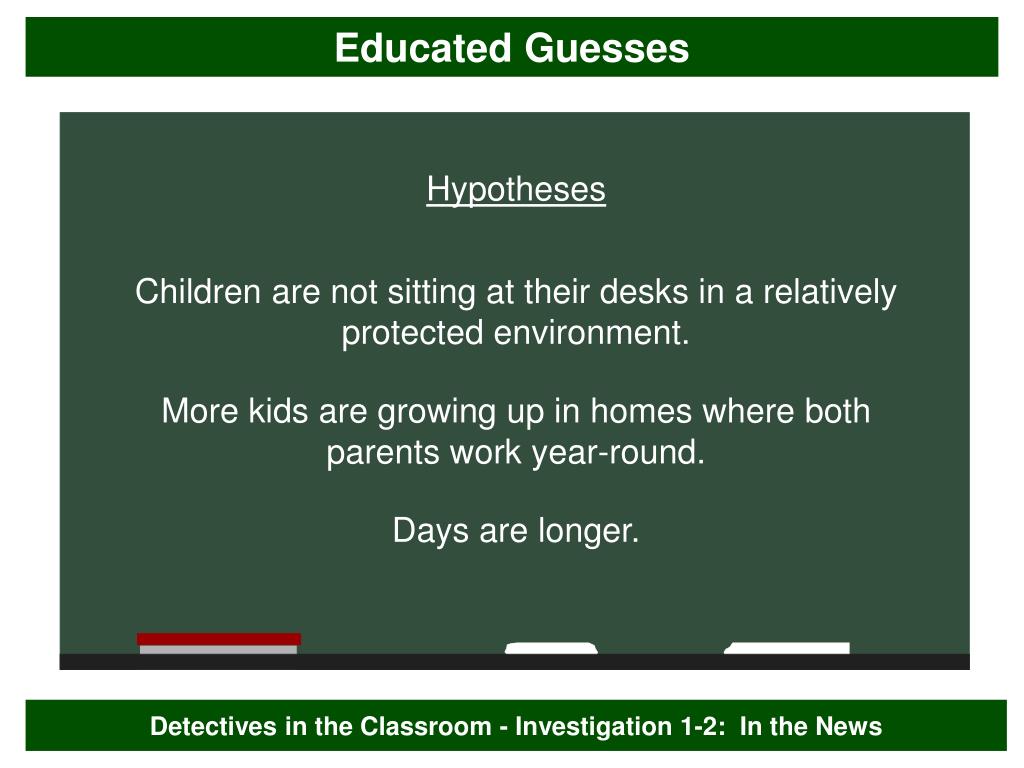 Educated Guesses

Hypotheses

Children are not sitting at their desks in a relatively protected environment.

More kids are growing up in homes where both parents work year-round.

Days are longer.

Detectives in the Classroom - Investigation 1-2: In the News